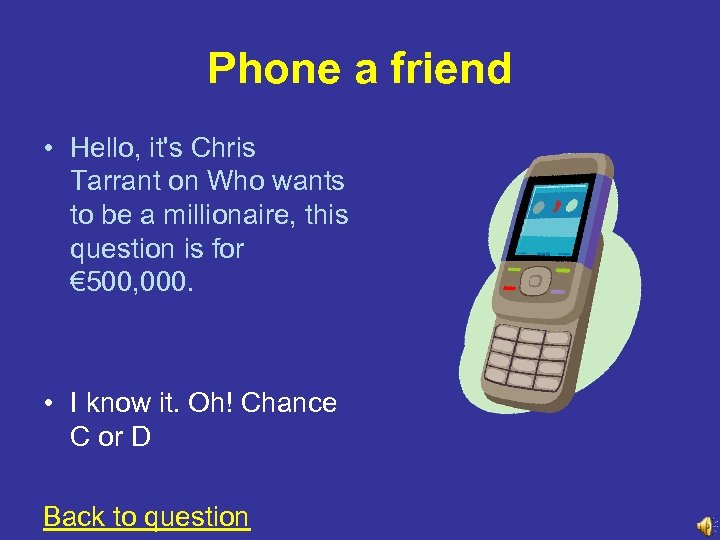 Phone a friend

• Hello, it's Chris Tarrant on Who wants to be a millionaire, this question is for €500,000.

• I know it. Oh! Chance C or D

Back to question